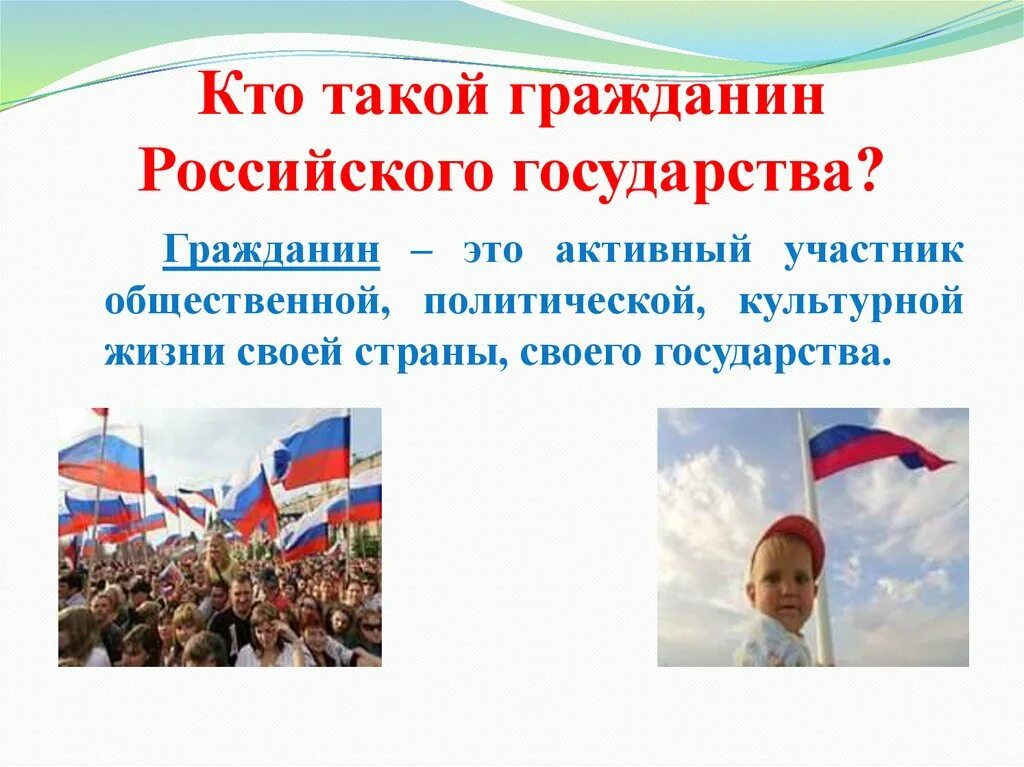 Кто такой гражданин Российского государства?

Гражданин – это активный участник общественной, политической, культурной жизни своей страны, своего государства.